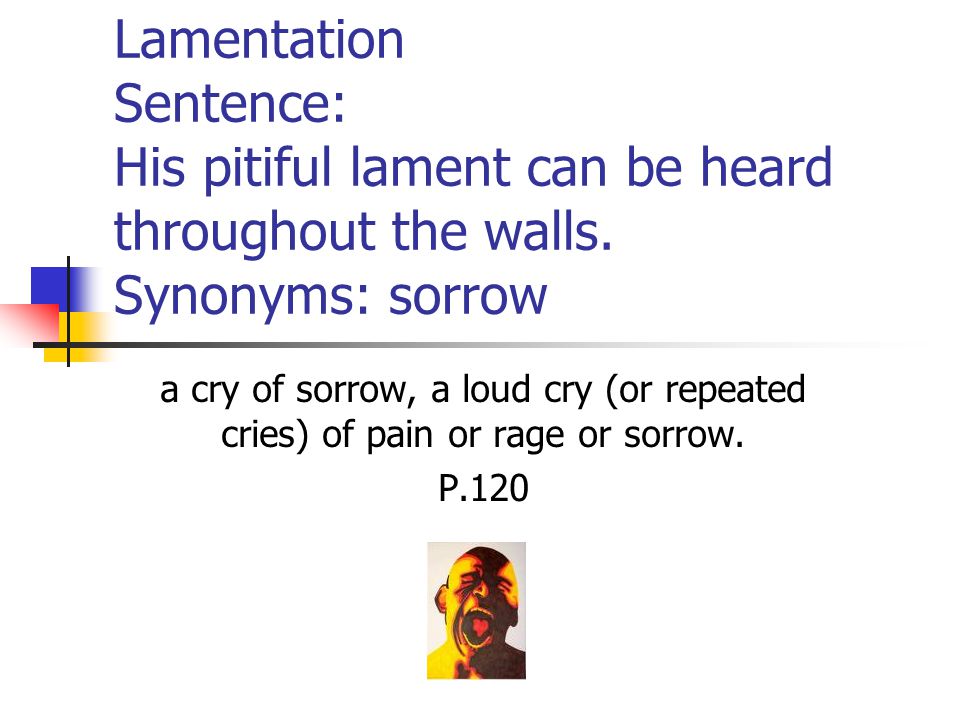 Lamentation
Sentence:
His pitiful lament can be heard throughout the walls.
Synonyms: sorrow

a cry of sorrow, a loud cry (or repeated cries) of pain or rage or sorrow.

P.120